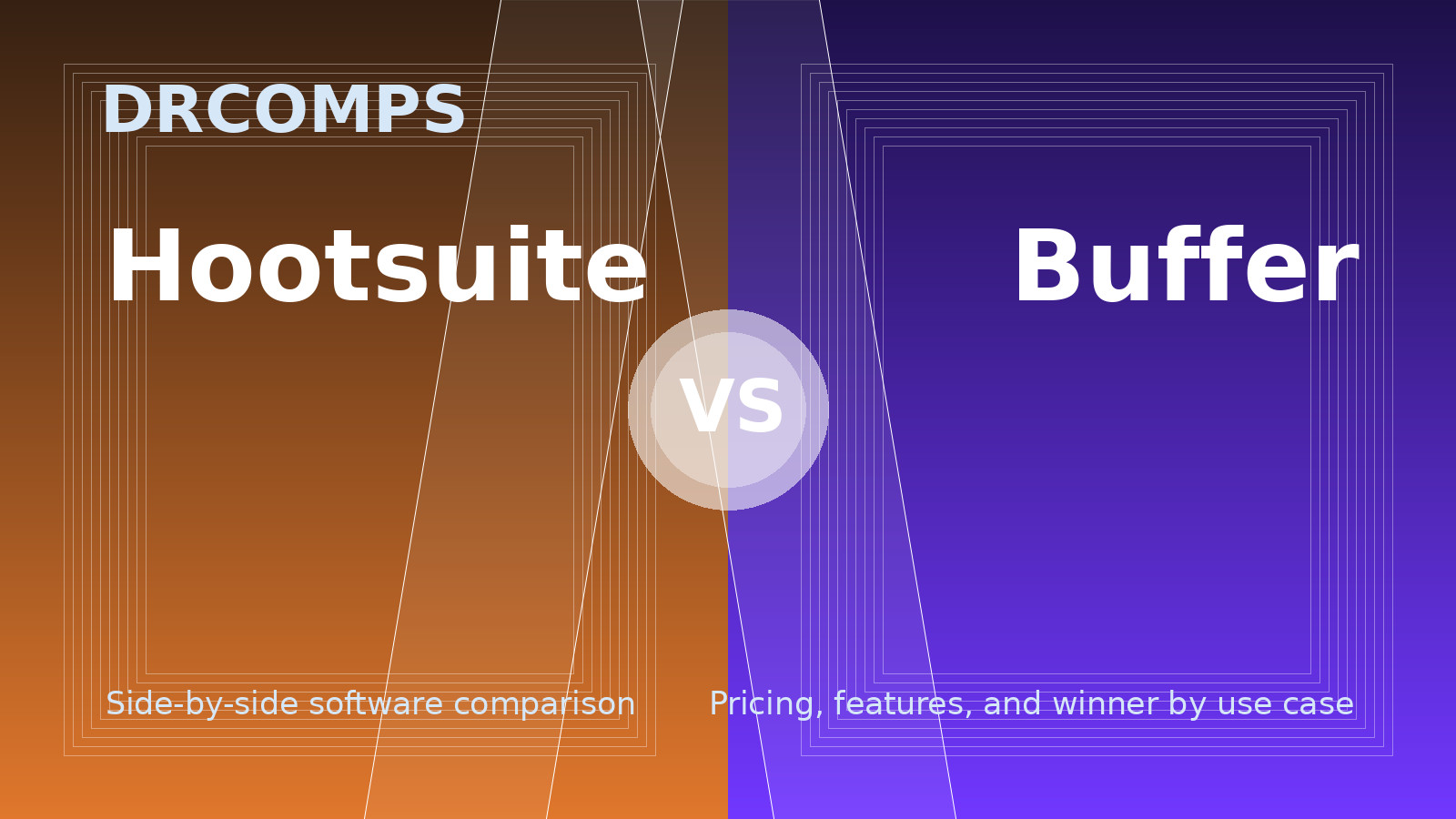 DRCOMPS

Hootsuite

VS

Buffer

Side-by-side software comparison

Pricing, features, and winner by use case